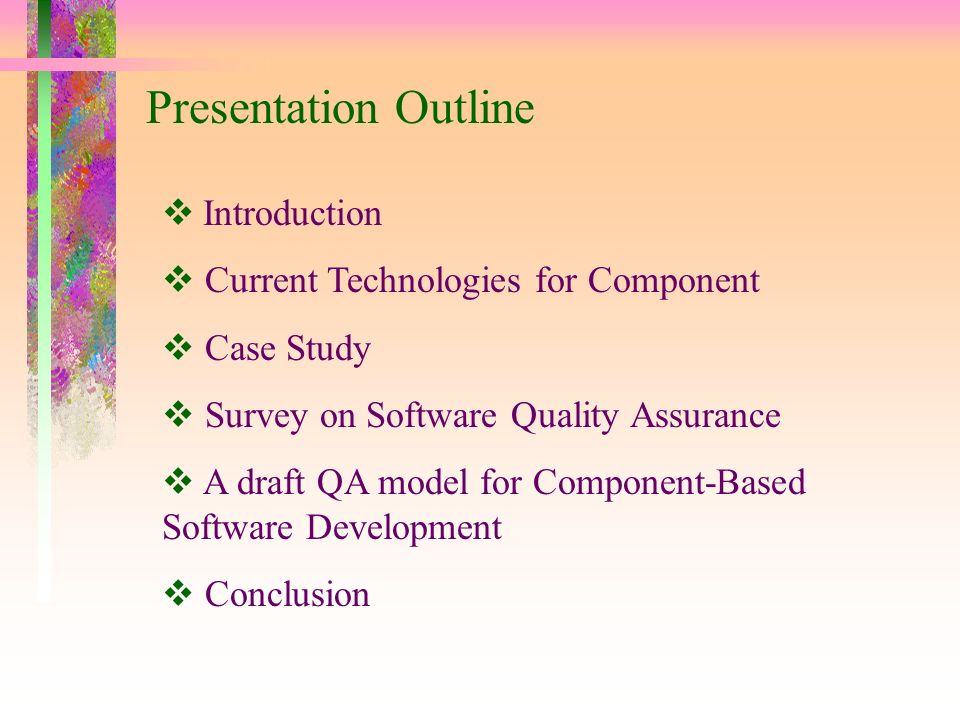 Presentation Outline

❖ Introduction

❖ Current Technologies for Component

❖ Case Study

❖ Survey on Software Quality Assurance

❖ A draft QA model for Component-Based Software Development

❖ Conclusion